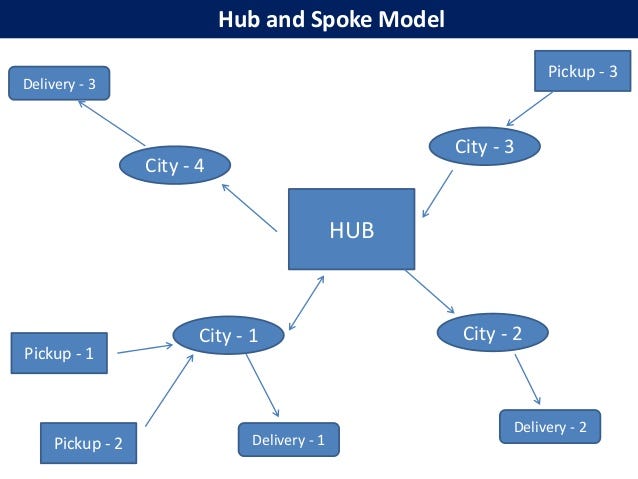 Hub and Spoke Model

Delivery - 3

Pickup - 3

City - 4

City - 3

HUB

City - 1

City - 2

Pickup - 1

Pickup - 2

Delivery - 1

Delivery - 2